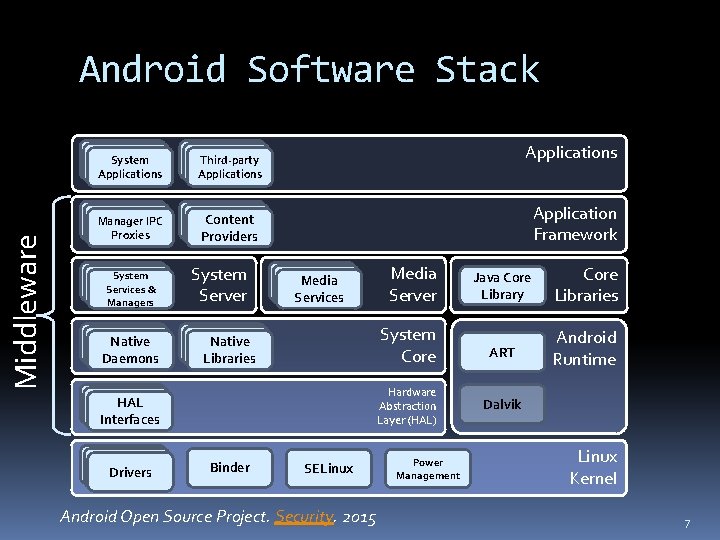 Android Software Stack

Middleware

System Applications

Third-party Applications

Applications

Manager IPC Proxies

Content Providers

Application Framework

System Services & Managers

System Server

Media Services

Media Server

Java Core Library

Core Libraries

Native Daemons

Native Libraries

System Core

ART

Android Runtime

HAL Interfaces

Hardware Abstraction Layer (HAL)

Dalvik

Drivers

Binder

SELinux

Power Management

Linux Kernel

Android Open Source Project. Security. 2015

7